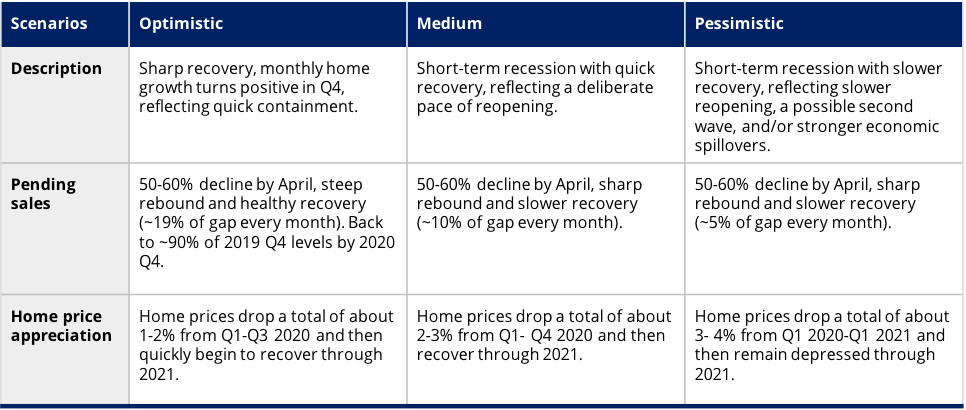 | Scenarios | Optimistic | Medium | Pessimistic |
|---|---|---|---|
| Description | Sharp recovery, monthly home growth turns positive in Q4, reflecting quick containment. | Short-term recession with quick recovery, reflecting a deliberate pace of reopening. | Short-term recession with slower recovery, reflecting slower reopening, a possible second wave, and/or stronger economic spillovers. |
| Pending sales | 50-60% decline by April, steep rebound and healthy recovery (~19% of gap every month). Back to ~90% of 2019 Q4 levels by 2020 Q4. | 50-60% decline by April, sharp rebound and slower recovery (~10% of gap every month). | 50-60% decline by April, sharp rebound and slower recovery (~5% of gap every month). |
| Home price appreciation | Home prices drop a total of about 1-2% from Q1-Q3 2020 and then quickly begin to recover through 2021. | Home prices drop a total of about 2-3% from Q1- Q4 2020 and then recover through 2021. | Home prices drop a total of about 3- 4% from Q1 2020-Q1 2021 and then remain depressed through 2021. |